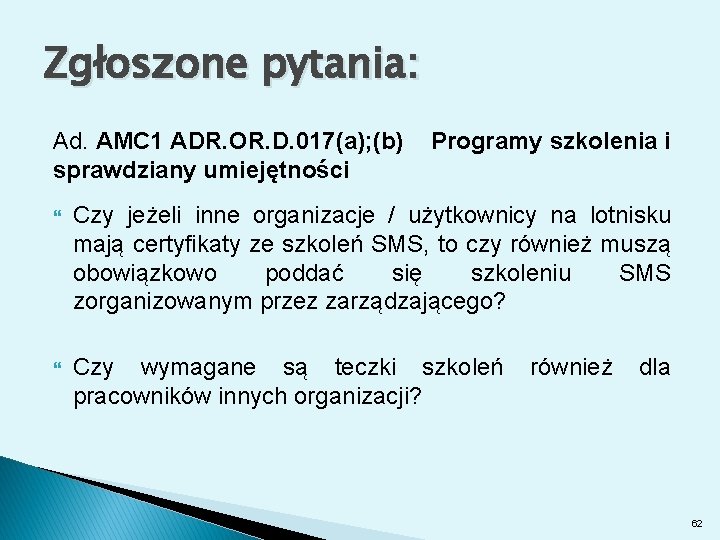 Zgłoszone pytania:

Ad. AMC1 ADR.OR.D.017(a);(b) Programy szkolenia i sprawdziany umiejętności

Czy jeżeli inne organizacje / użytkownicy na lotnisku mają certyfikaty ze szkoleń SMS, to czy również muszą obowiązkowo poddać się szkoleniu SMS zorganizowanym przez zarządzającego?

Czy wymagane są teczki szkoleń również dla pracowników innych organizacji?

62